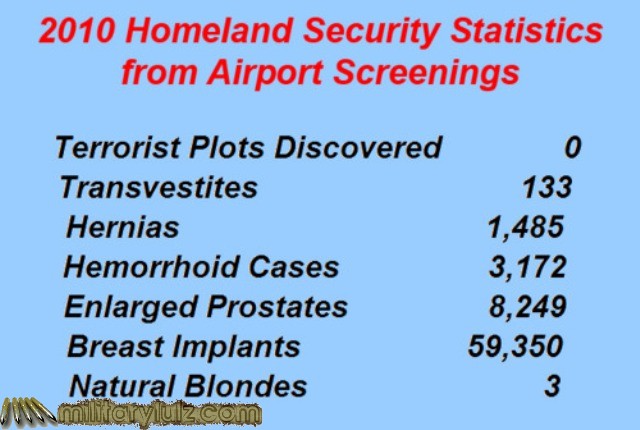 2010 Homeland Security Statistics from Airport Screenings

| | |
|---|---|
| Terrorist Plots Discovered | 0 |
| Transvestites | 133 |
| Hernias | 1,485 |
| Hemorrhoid Cases | 3,172 |
| Enlarged Prostates | 8,249 |
| Breast Implants | 59,350 |
| Natural Blondes | 3 |

militarylulz.com